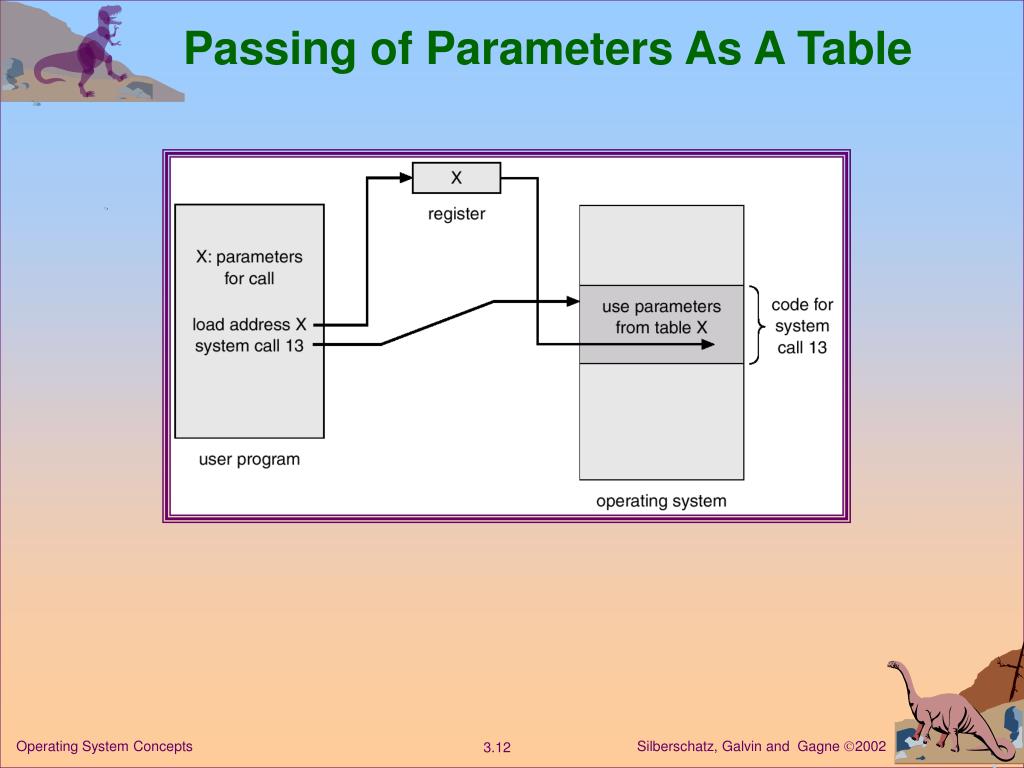 Passing of Parameters As A Table

X

register

X: parameters for call

load address X
system call 13

user program

use parameters from table X

code for system call 13

operating system

Operating System Concepts

3.12

Silberschatz, Galvin and Gagne ©2002